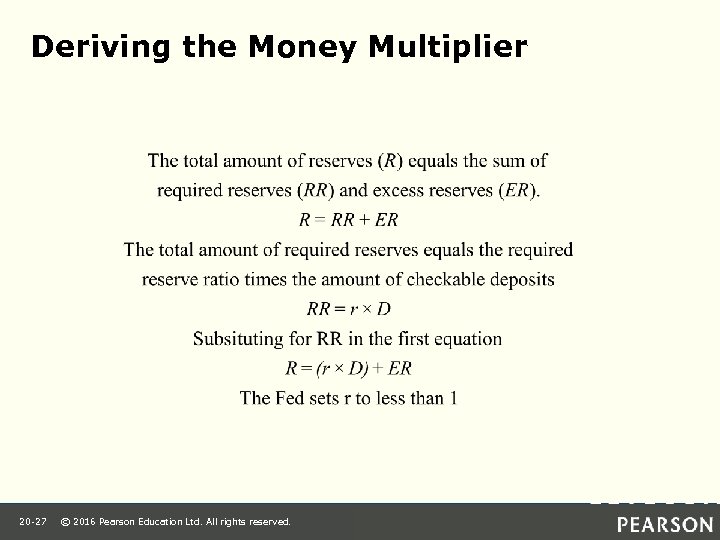 Deriving the Money Multiplier

The total amount of reserves ($R$) equals the sum of required reserves ($RR$) and excess reserves ($ER$).

$R = RR + ER$

The total amount of required reserves equals the required reserve ratio times the amount of checkable deposits

$RR = r \times D$

Subsituting for RR in the first equation

$R = (r \times D) + ER$

The Fed sets r to less than 1

20-27 © 2016 Pearson Education Ltd. All rights reserved.

PEARSON